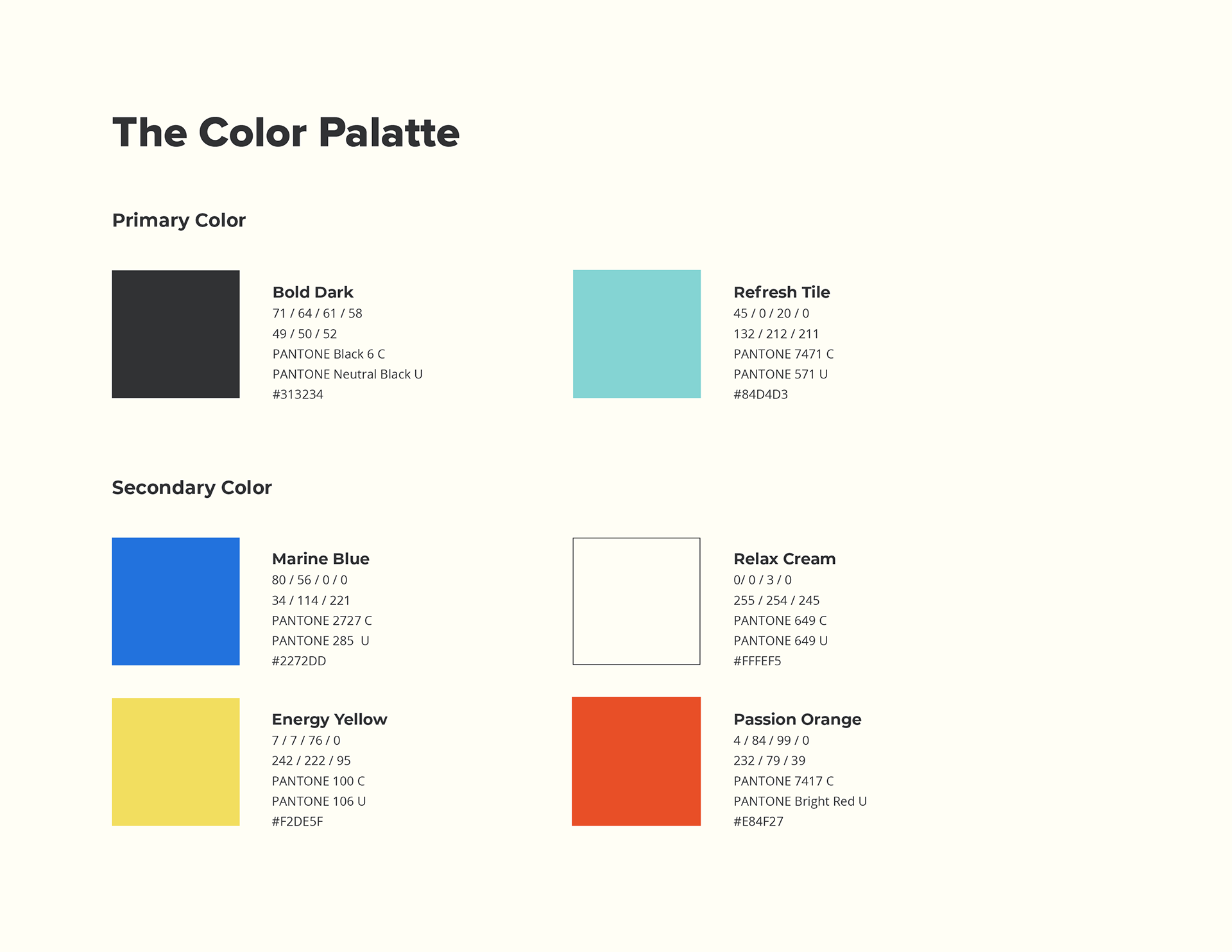 The Color Palatte

Primary Color

Bold Dark
71 / 64 / 61 / 58
49 / 50 / 52
PANTONE Black 6 C
PANTONE Neutral Black U
#313234

Refresh Tile
45 / 0 / 20 / 0
132 / 212 / 211
PANTONE 7471 C
PANTONE 571 U
#84D4D3

Secondary Color

Marine Blue
80 / 56 / 0 / 0
34 / 114 / 221
PANTONE 2727 C
PANTONE 285 U
#2272DD

Relax Cream
0/ 0 / 3 / 0
255 / 254 / 245
PANTONE 649 C
PANTONE 649 U
#FFFEF5

Energy Yellow
7 / 7 / 76 / 0
242 / 222 / 95
PANTONE 100 C
PANTONE 106 U
#F2DE5F

Passion Orange
4 / 84 / 99 / 0
232 / 79 / 39
PANTONE 7417 C
PANTONE Bright Red U
#E84F27